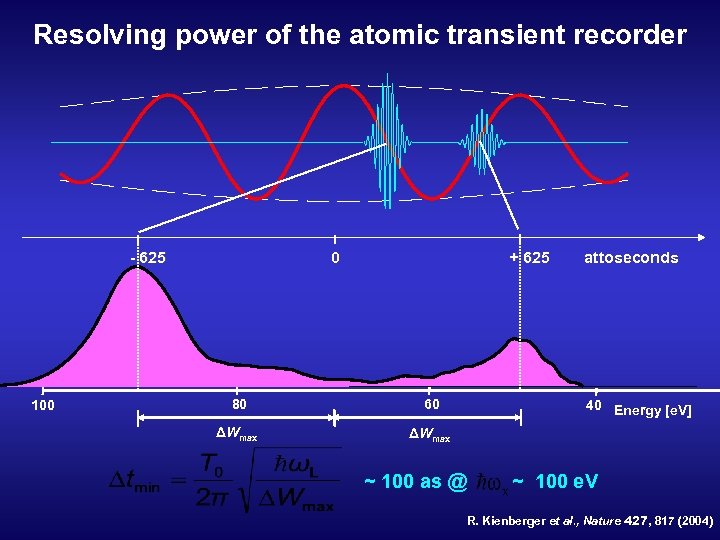 Resolving power of the atomic transient recorder

- 625

0

+ 625

attoseconds

100

80

60

40

Energy [eV]

$\Delta W_{max}$

$\Delta W_{max}$

$\Delta t_{min} = \frac{T_0}{2\pi}\sqrt{\frac{\hbar\omega_L}{\Delta W_{max}}}$

~ 100 as @ $\hbar\omega_x$ ~ 100 eV

R. Kienberger et al., Nature 427, 817 (2004)